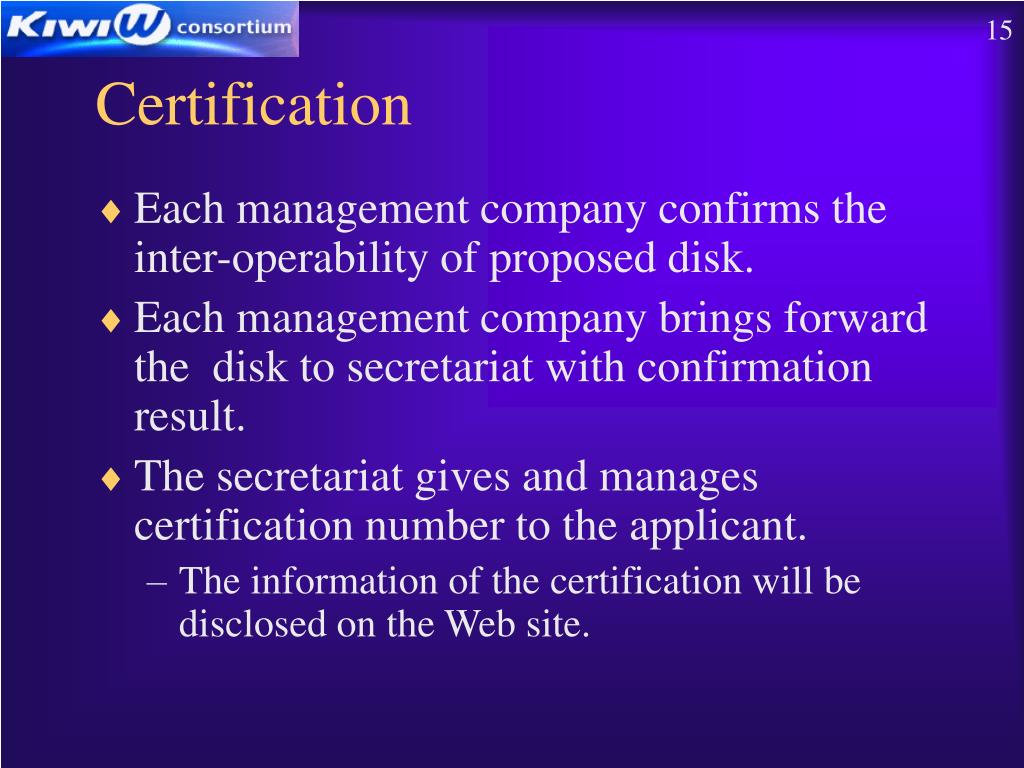 KIWI W consortium

15

Certification

♦ Each management company confirms the inter-operability of proposed disk.

♦ Each management company brings forward the disk to secretariat with confirmation result.

♦ The secretariat gives and manages certification number to the applicant.

– The information of the certification will be disclosed on the Web site.